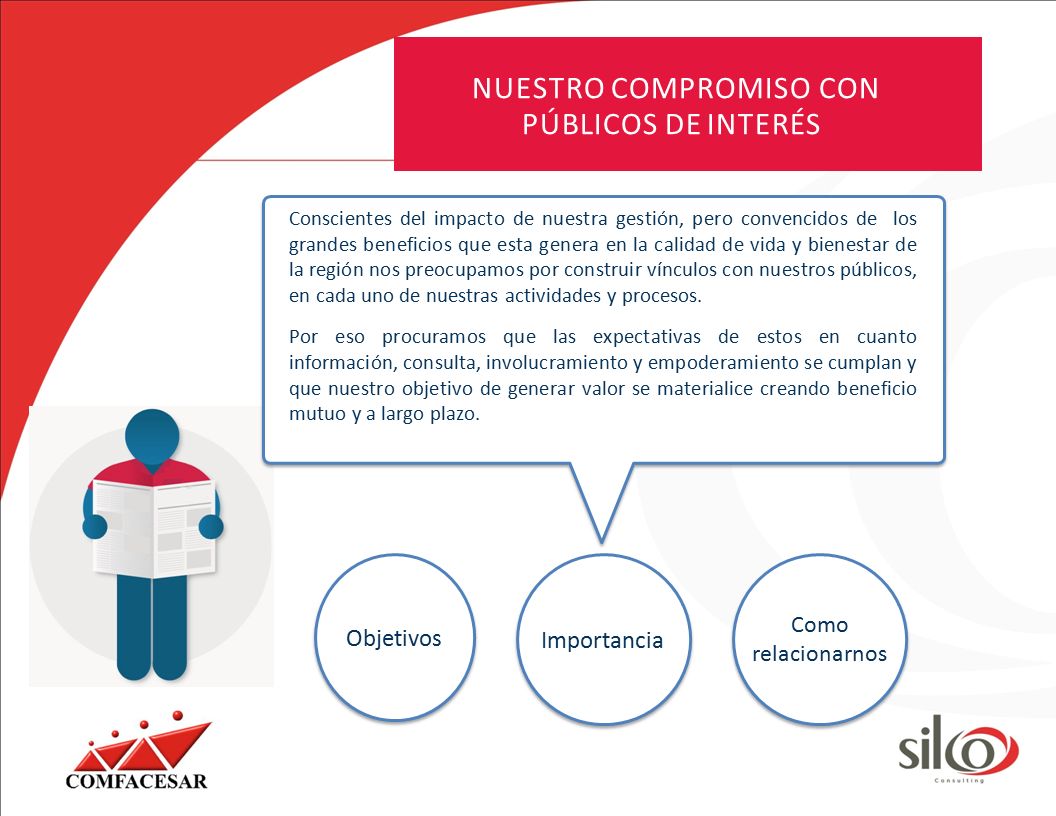 NUESTRO COMPROMISO CON PÚBLICOS DE INTERÉS

Conscientes del impacto de nuestra gestión, pero convencidos de los grandes beneficios que esta genera en la calidad de vida y bienestar de la región nos preocupamos por construir vínculos con nuestros públicos, en cada uno de nuestras actividades y procesos.

Por eso procuramos que las expectativas de estos en cuanto información, consulta, involucramiento y empoderamiento se cumplan y que nuestro objetivo de generar valor se materialice creando beneficio mutuo y a largo plazo.

Objetivos

Importancia

Como relacionarnos

COMFACESAR

silco
Consulting